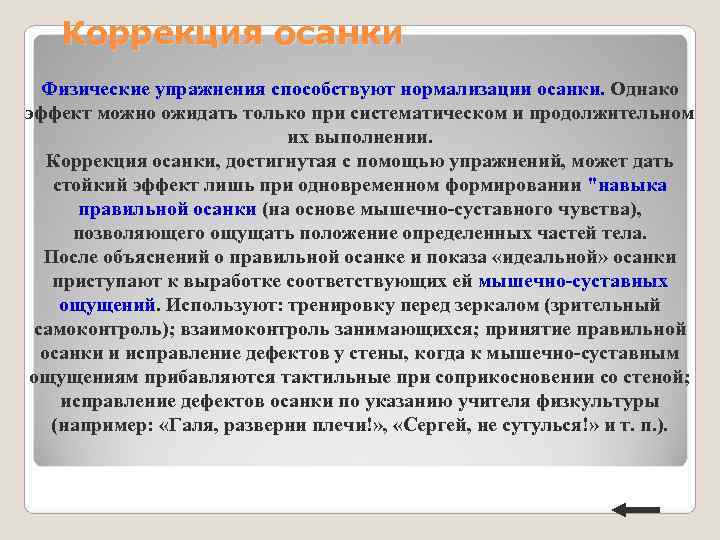 Коррекция осанки

Физические упражнения способствуют нормализации осанки. Однако эффект можно ожидать только при систематическом и продолжительном их выполнении.

Коррекция осанки, достигнутая с помощью упражнений, может дать стойкий эффект лишь при одновременном формировании "навыка правильной осанки (на основе мышечно-суставного чувства), позволяющего ощущать положение определенных частей тела.

После объяснений о правильной осанке и показа «идеальной» осанки приступают к выработке соответствующих ей мышечно-суставных ощущений. Используют: тренировку перед зеркалом (зрительный самоконтроль); взаимоконтроль занимающихся; принятие правильной осанки и исправление дефектов у стены, когда к мышечно-суставным ощущениям прибавляются тактильные при соприкосновении со стеной; исправление дефектов осанки по указанию учителя физкультуры (например: «Галя, разверни плечи!», «Сергей, не сутулься!» и т. п.).